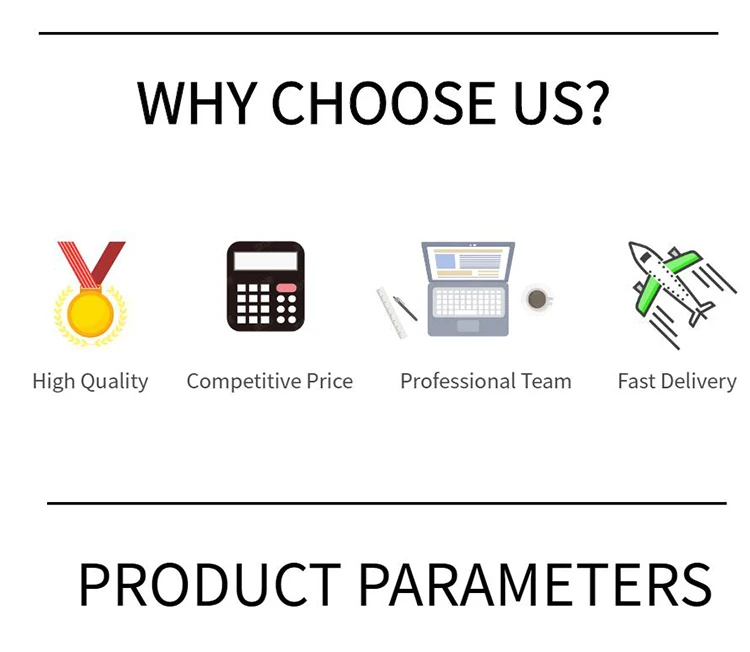 WHY CHOOSE US?

High Quality

Competitive Price

Professional Team

Fast Delivery

PRODUCT PARAMETERS